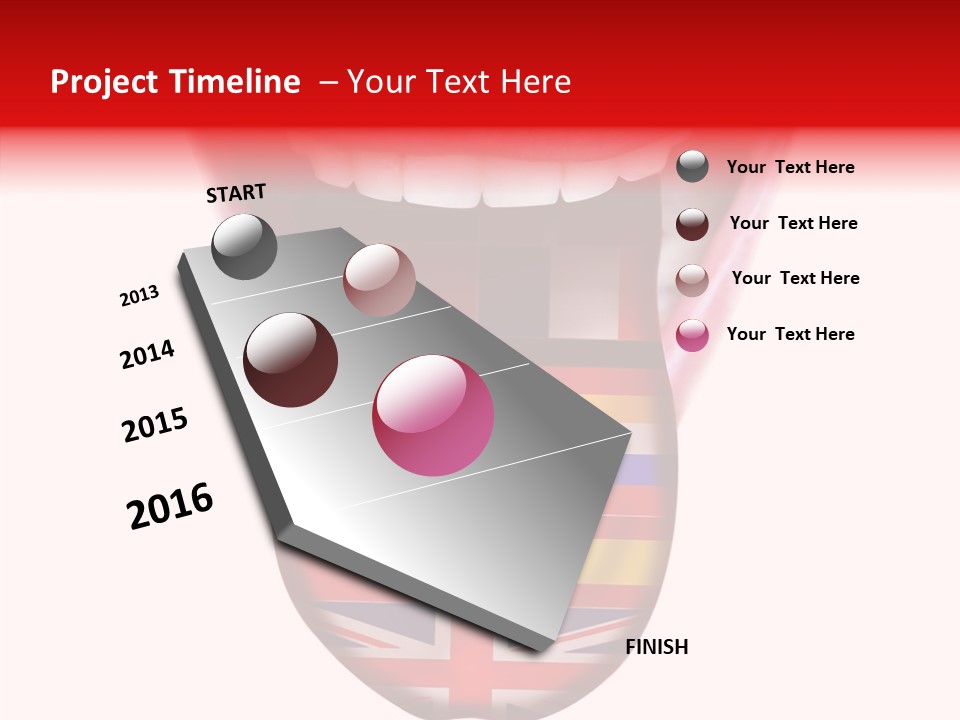 Project Timeline – Your Text Here

START

2013

2014

2015

2016

FINISH

Your Text Here

Your Text Here

Your Text Here

Your Text Here